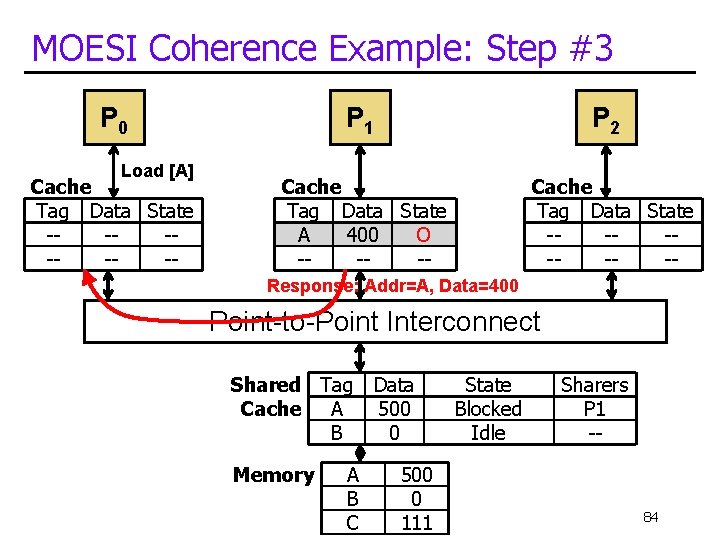 MOESI Coherence Example: Step #3

$P_0$

Load [A]

Cache

| Tag | Data | State |
|---|---|---|
| -- | -- | -- |
| -- | -- | -- |

$P_1$

Cache

| Tag | Data | State |
|---|---|---|
| A | 400 | O |
| -- | -- | -- |

$P_2$

Cache

| Tag | Data | State |
|---|---|---|
| -- | -- | -- |
| -- | -- | -- |

Response: Addr=A, Data=400

Point-to-Point Interconnect

Shared Cache

| Tag | Data | State | Sharers |
|---|---|---|---|
| A | 500 | Blocked | P1 |
| B | 0 | Idle | -- |

Memory

| A | 500 |
|---|---|
| B | 0 |
| C | 111 |

84